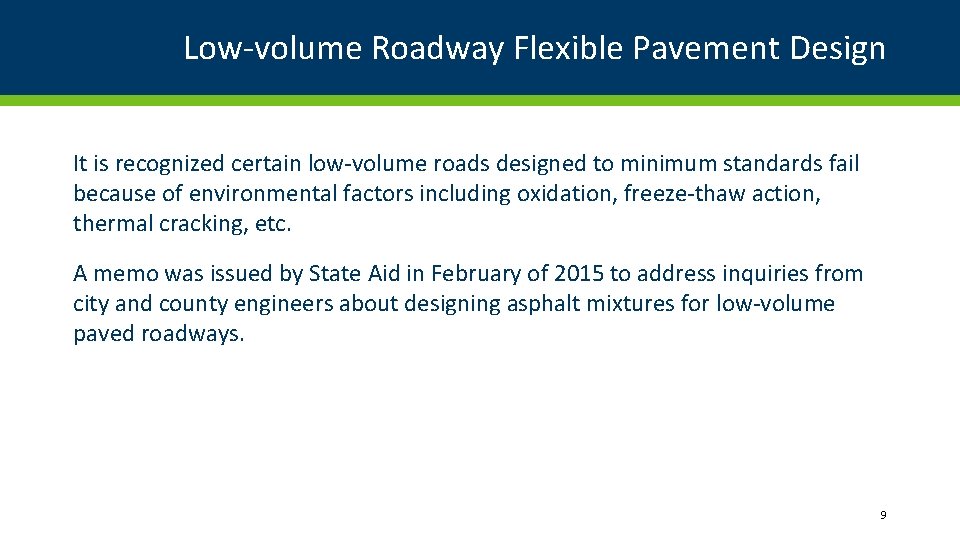 Low-volume Roadway Flexible Pavement Design

It is recognized certain low-volume roads designed to minimum standards fail because of environmental factors including oxidation, freeze-thaw action, thermal cracking, etc.

A memo was issued by State Aid in February of 2015 to address inquiries from city and county engineers about designing asphalt mixtures for low-volume paved roadways.

9